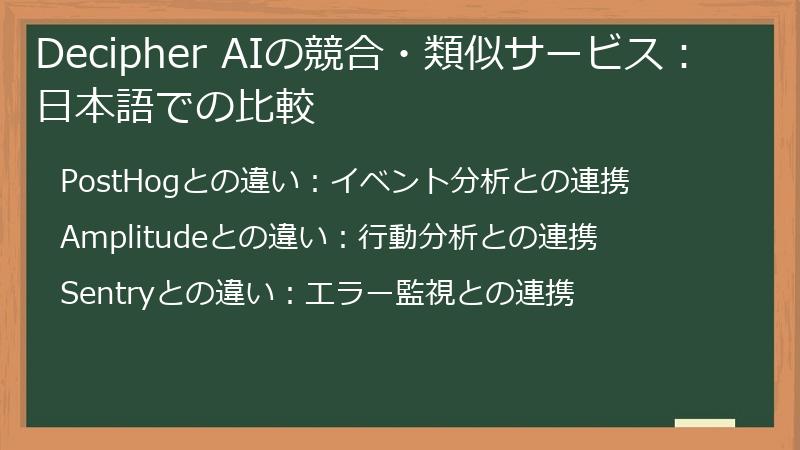 Decipher AIの競合・類似サービス：日本語での比較

PostHogとの違い：イベント分析との連携

Amplitudeとの違い：行動分析との連携

Sentryとの違い：エラー監視との連携